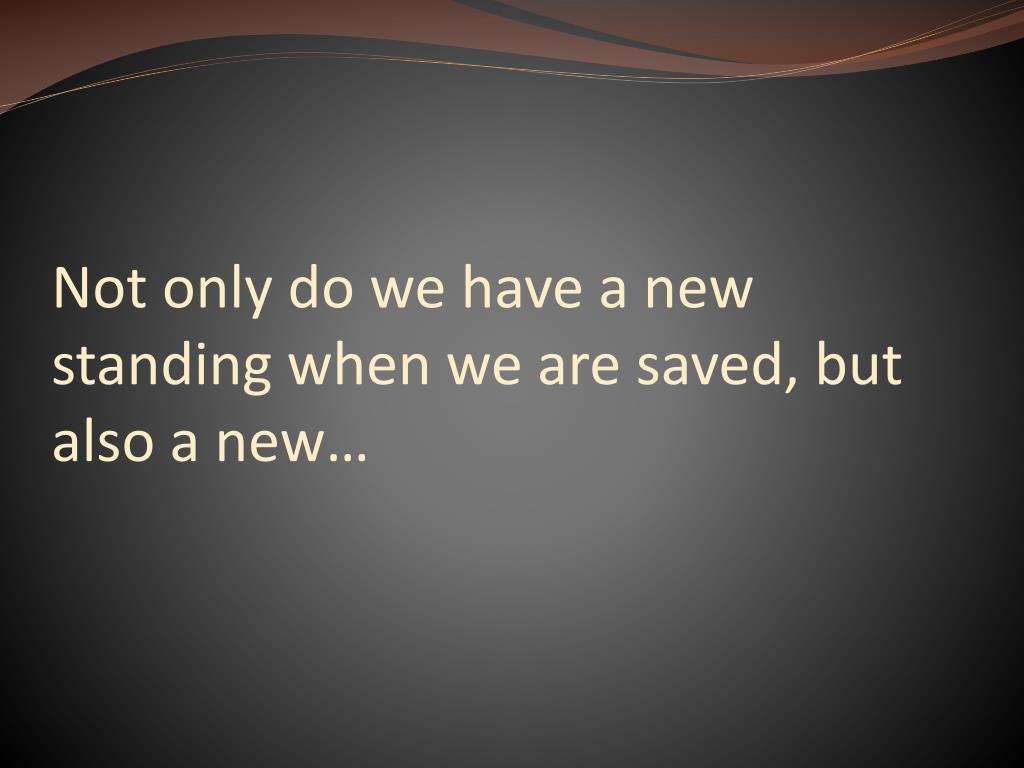 Not only do we have a new standing when we are saved, but also a new…